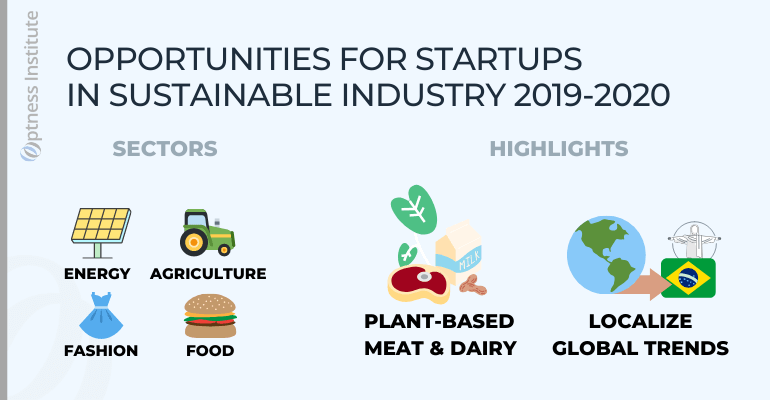 Optness Institute

OPPORTUNITIES FOR STARTUPS IN SUSTAINABLE INDUSTRY 2019-2020

SECTORS

ENERGY

AGRICULTURE

FASHION

FOOD

HIGHLIGHTS

MILK

PLANT-BASED MEAT & DAIRY

LOCALIZE GLOBAL TRENDS